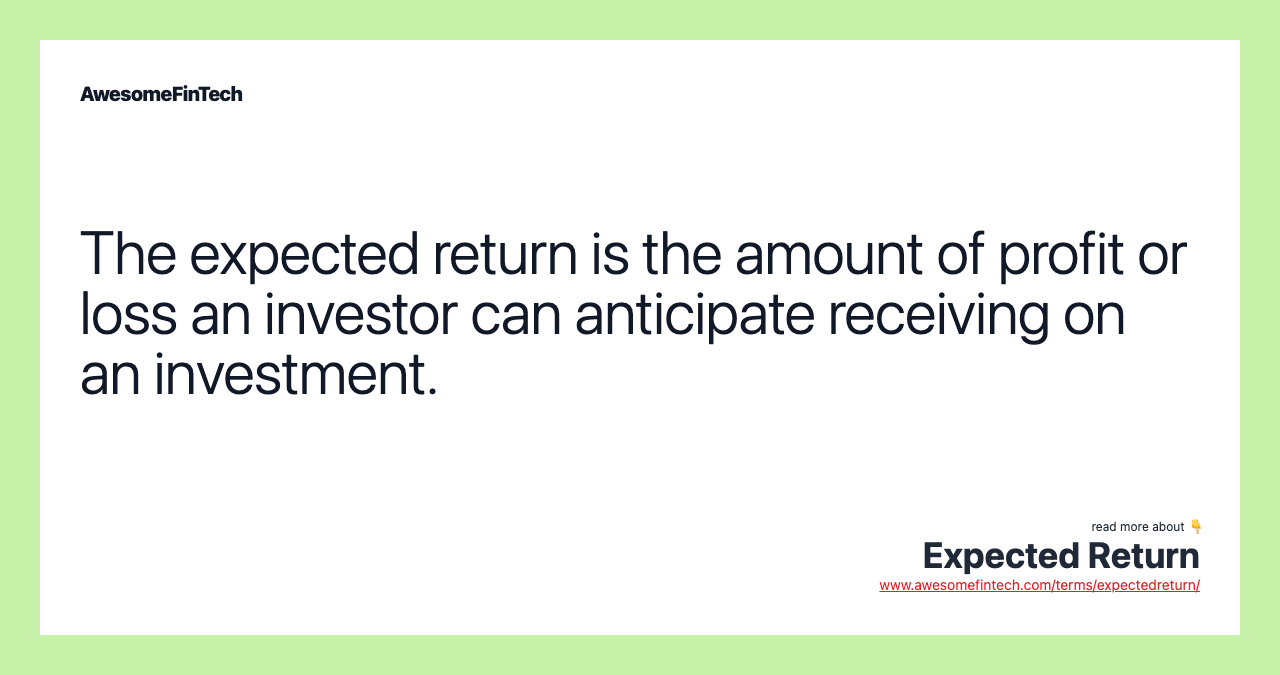 AwesomeFinTech

The expected return is the amount of profit or loss an investor can anticipate receiving on an investment.

read more about 👇
Expected Return
www.awesomefintech.com/terms/expectedreturn/